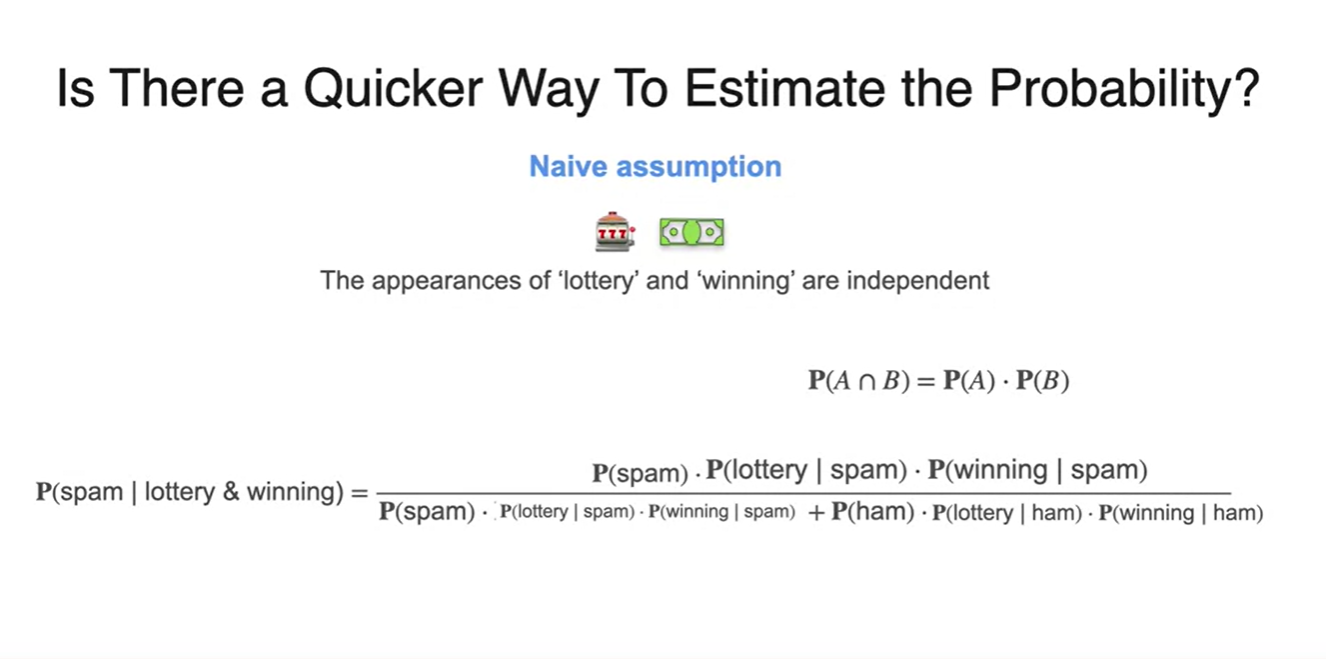 Is There a Quicker Way To Estimate the Probability?

Naive assumption

The appearances of ‘lottery’ and ‘winning’ are independent

$\mathbf{P}(A \cap B) = \mathbf{P}(A) \cdot \mathbf{P}(B)$

$\mathbf{P}(\text{spam} \mid \text{lottery \& winning}) = \frac{\mathbf{P}(\text{spam}) \cdot \mathbf{P}(\text{lottery} \mid \text{spam}) \cdot \mathbf{P}(\text{winning} \mid \text{spam})}{\mathbf{P}(\text{spam}) \cdot \mathbf{P}(\text{lottery} \mid \text{spam}) \cdot \mathbf{P}(\text{winning} \mid \text{spam}) + \mathbf{P}(\text{ham}) \cdot \mathbf{P}(\text{lottery} \mid \text{ham}) \cdot \mathbf{P}(\text{winning} \mid \text{ham})}$